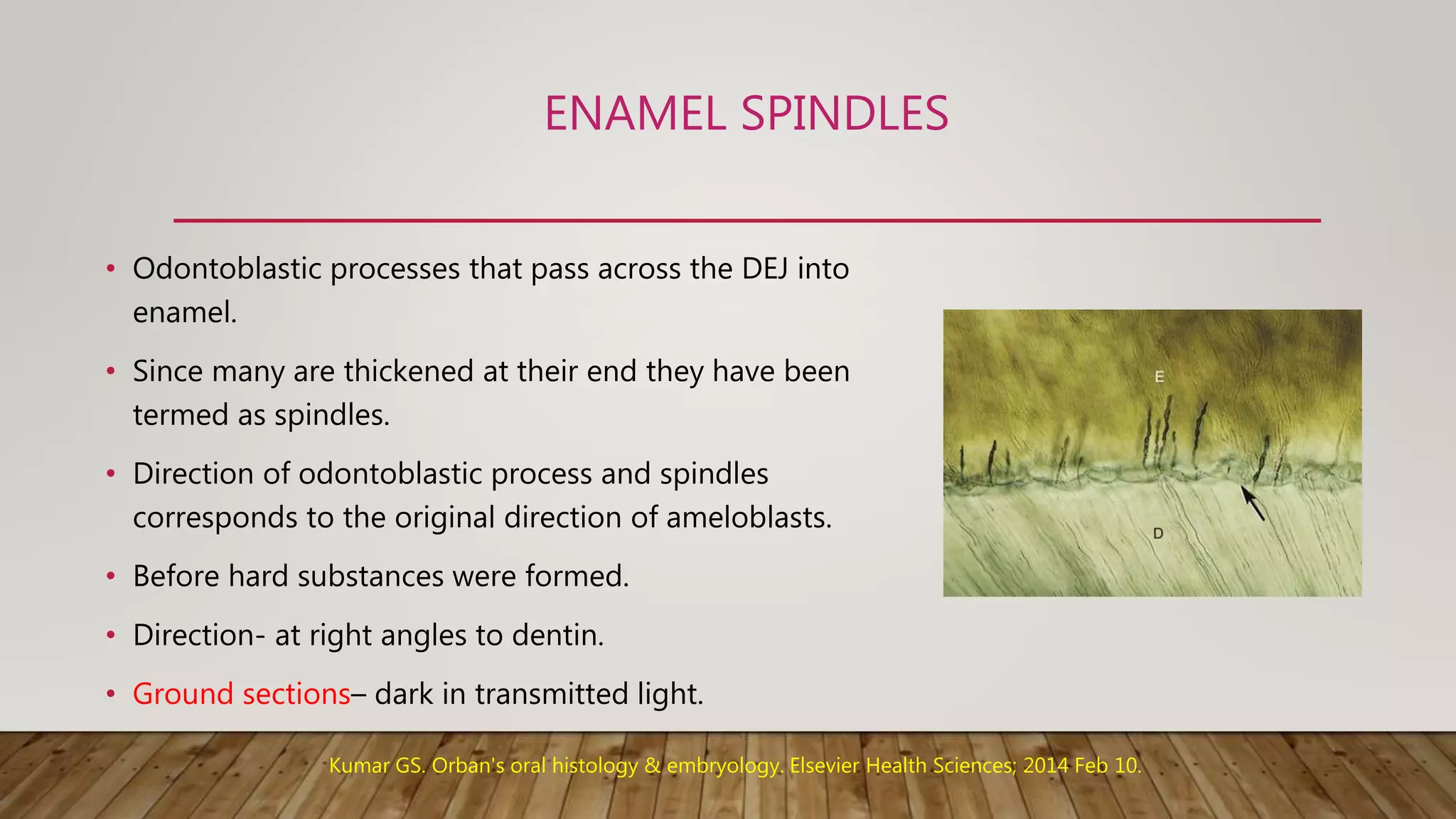 ENAMEL SPINDLES

• Odontoblastic processes that pass across the DEJ into enamel.

• Since many are thickened at their end they have been termed as spindles.

• Direction of odontoblastic process and spindles corresponds to the original direction of ameloblasts.

• Before hard substances were formed.

• Direction- at right angles to dentin.

• Ground sections– dark in transmitted light.

E

D

Kumar GS. Orban's oral histology & embryology. Elsevier Health Sciences; 2014 Feb 10.